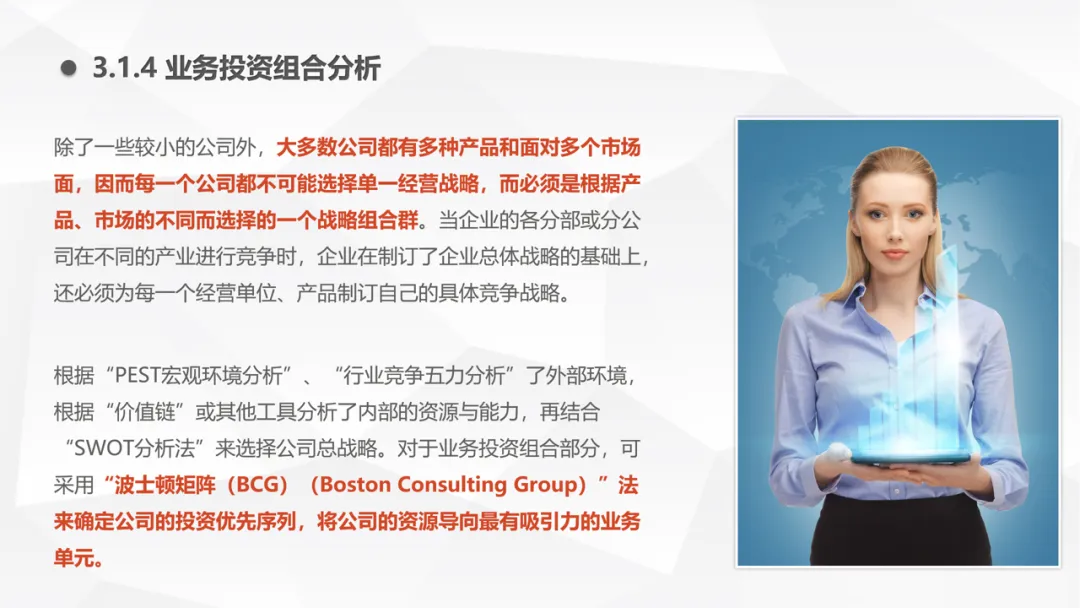 3.1.4 业务投资组合分析

除了一些较小的公司外，大多数公司都有多种产品和面对多个市场面，因而每一个公司都不可能选择单一经营战略，而必须是根据产品、市场的不同而选择的一个战略组合群。当企业的各分部或分公司在不同的产业进行竞争时，企业在制订了企业总体战略的基础上，还必须为每一个经营单位、产品制订自己的具体竞争战略。

根据“PEST宏观环境分析”、“行业竞争五力分析”了外部环境，根据“价值链”或其他工具分析了内部的资源与能力，再结合“SWOT分析法”来选择公司总战略。对于业务投资组合部分，可采用“波士顿矩阵（BCG）（Boston Consulting Group）”法来确定公司的投资优先序列，将公司的资源导向最有吸引力的业务单元。